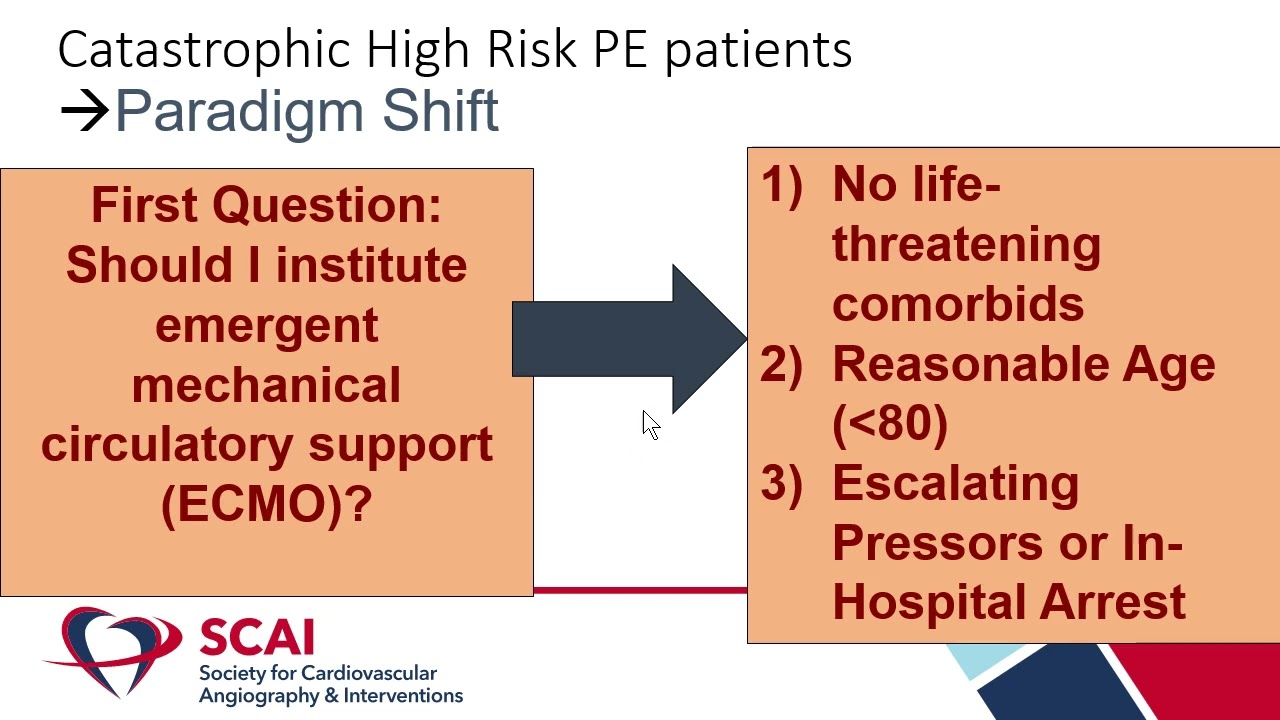 Catastrophic High Risk PE patients
→Paradigm Shift

First Question: Should I institute emergent mechanical circulatory support (ECMO)?

1) No life-threatening comorbids
2) Reasonable Age (<80)
3) Escalating Pressors or In-Hospital Arrest

SCAI
Society for Cardiovascular Angiography & Interventions